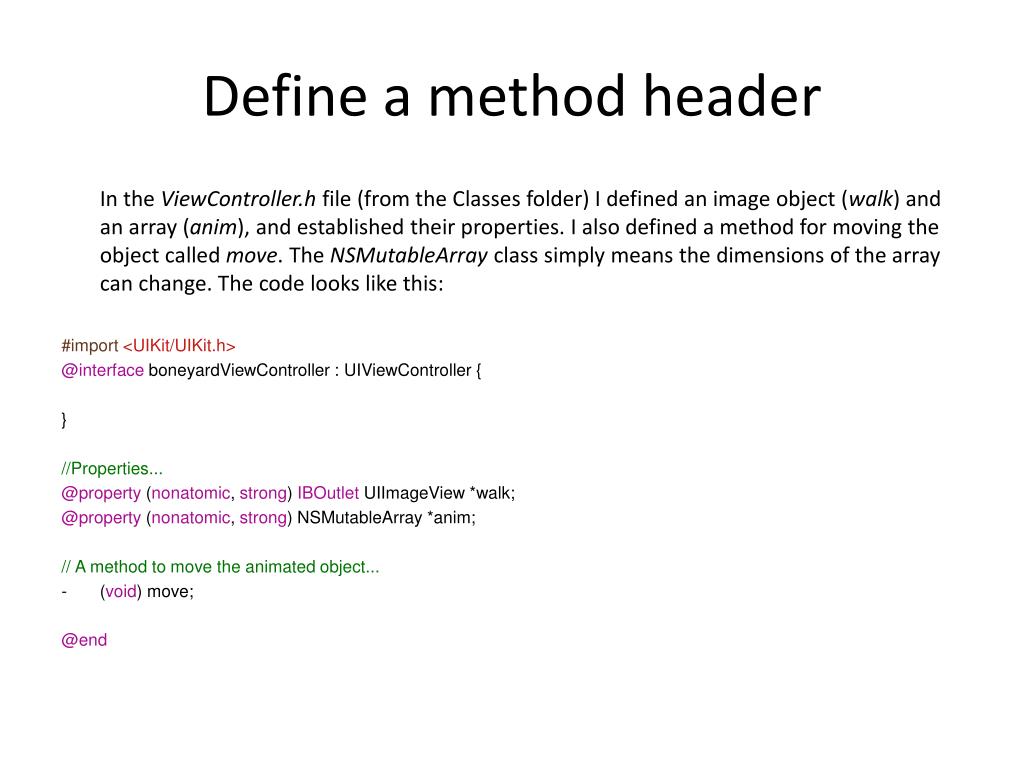 Define a method header

In the ViewController.h file (from the Classes folder) I defined an image object (walk) and an array (anim), and established their properties. I also defined a method for moving the object called move. The NSMutableArray class simply means the dimensions of the array can change. The code looks like this:

#import <UIKit/UIKit.h>
@interface boneyardViewController : UIViewController {

}

//Properties...
@property (nonatomic, strong) IBOutlet UIImageView *walk;
@property (nonatomic, strong) NSMutableArray *anim;

// A method to move the animated object...
- (void) move;

@end